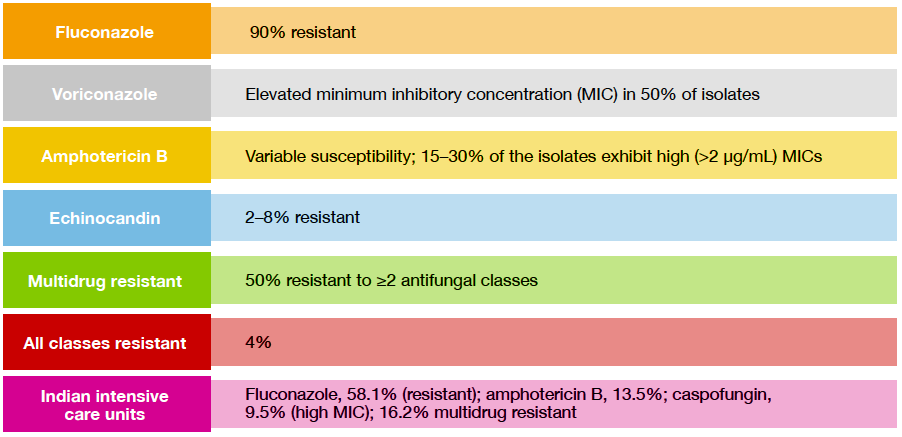 | | |
|---|---|
| Fluconazole | 90% resistant |
| Voriconazole | Elevated minimum inhibitory concentration (MIC) in 50% of isolates |
| Amphotericin B | Variable susceptibility; 15–30% of the isolates exhibit high (>2 μg/mL) MICs |
| Echinocandin | 2–8% resistant |
| Multidrug resistant | 50% resistant to ≥2 antifungal classes |
| All classes resistant | 4% |
| Indian intensive care units | Fluconazole, 58.1% (resistant); amphotericin B, 13.5%; caspofungin, 9.5% (high MIC); 16.2% multidrug resistant |